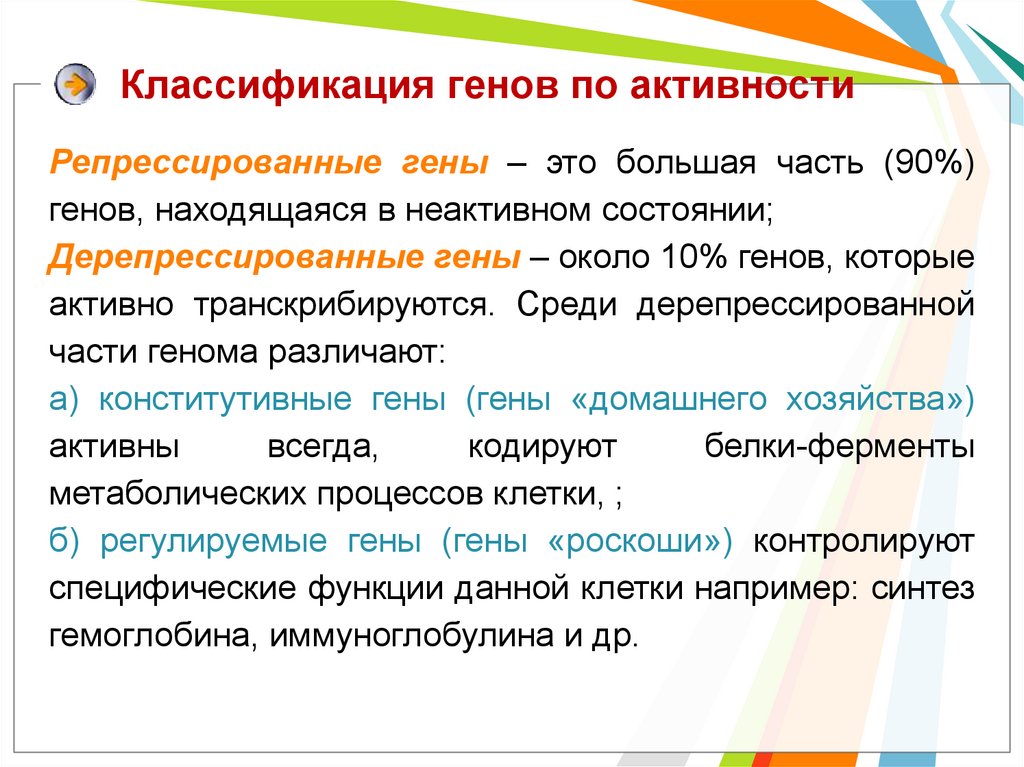 Классификация генов по активности

Репрессированные гены – это большая часть (90%) генов, находящаяся в неактивном состоянии;

Дерепрессированные гены – около 10% генов, которые активно транскрибируются. Среди дерепрессированной части генома различают:

а) конститутивные гены (гены «домашнего хозяйства») активны всегда, кодируют белки-ферменты метаболических процессов клетки, ;

б) регулируемые гены (гены «роскоши») контролируют специфические функции данной клетки например: синтез гемоглобина, иммуноглобулина и др.